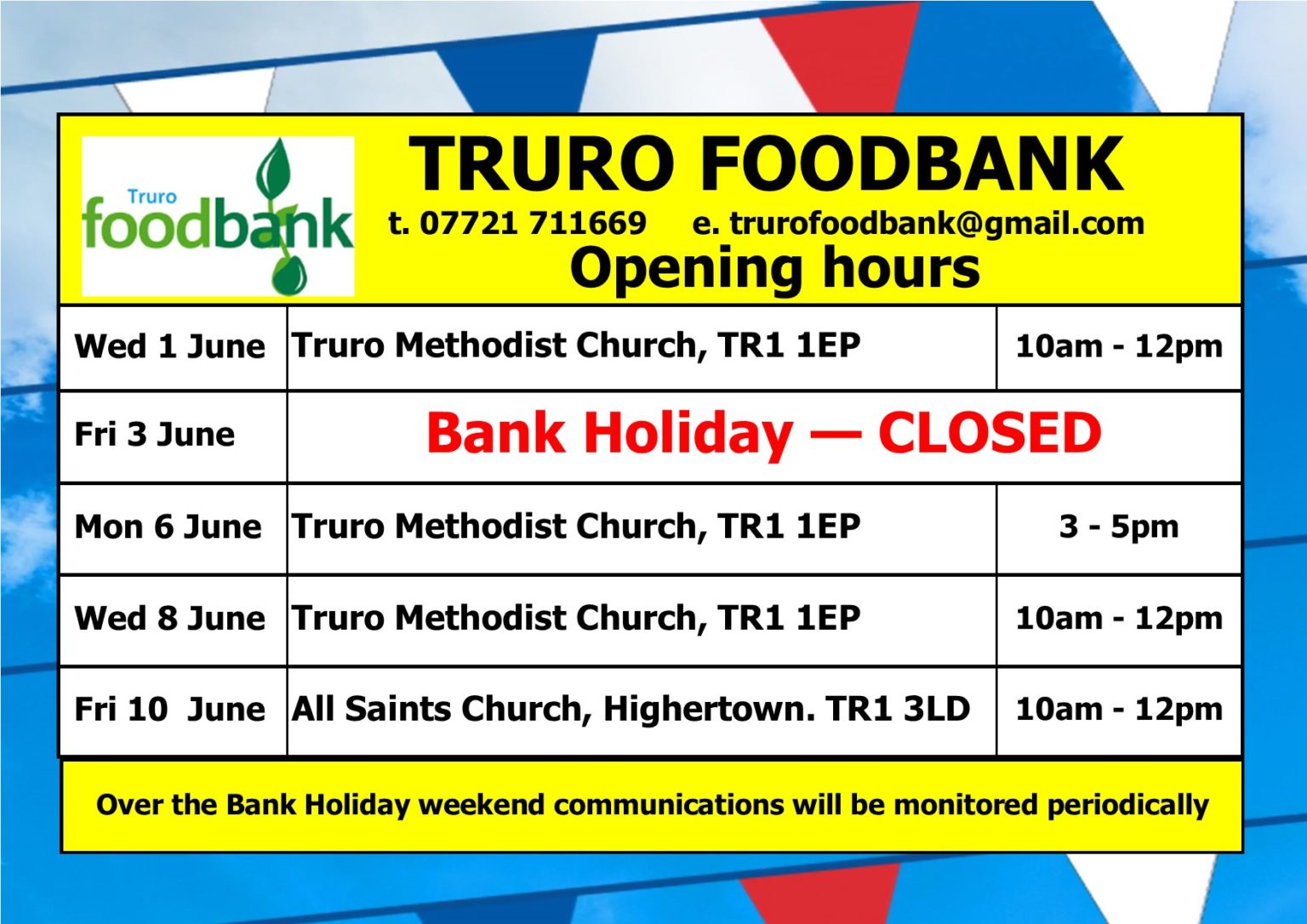 Truro foodbank

TRURO FOODBANK

t. 07721 711669 e. trurofoodbank@gmail.com

Opening hours

| Wed 1 June | Truro Methodist Church, TR1 1EP | 10am - 12pm |
|---|---|---|
| Fri 3 June | Bank Holiday — CLOSED | |
| Mon 6 June | Truro Methodist Church, TR1 1EP | 3 - 5pm |
| Wed 8 June | Truro Methodist Church, TR1 1EP | 10am - 12pm |
| Fri 10 June | All Saints Church, Highertown. TR1 3LD | 10am - 12pm |

Over the Bank Holiday weekend communications will be monitored periodically